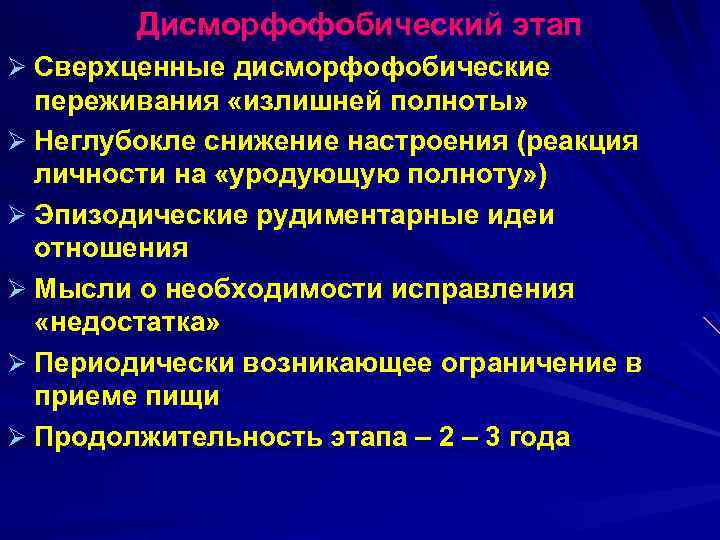 Дисморфофобический этап

➢ Сверхценные дисморфофобические переживания «излишней полноты»

➢ Неглубокле снижение настроения (реакция личности на «уродующую полноту»)

➢ Эпизодические рудиментарные идеи отношения

➢ Мысли о необходимости исправления «недостатка»

➢ Периодически возникающее ограничение в приеме пищи

➢ Продолжительность этапа – 2 – 3 года